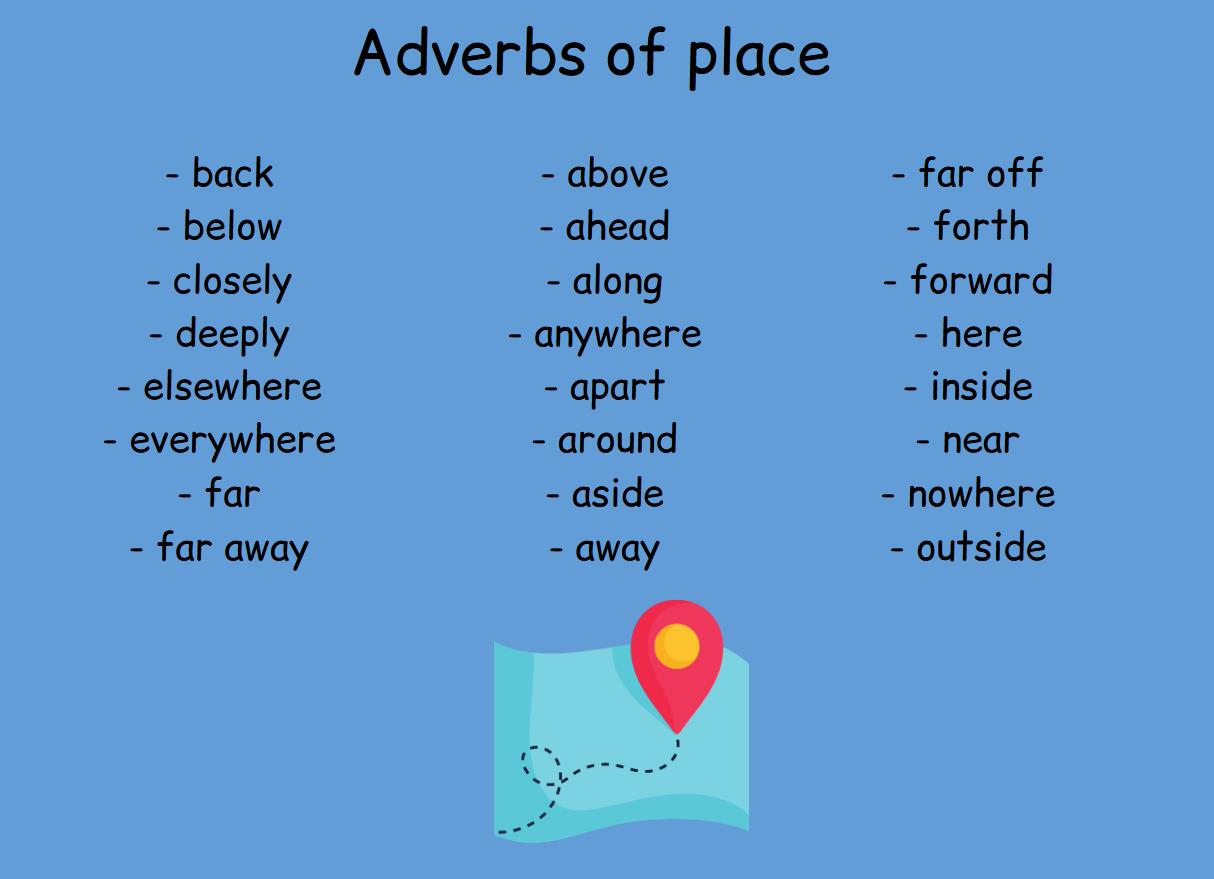 Adverbs of place

- back
- below
- closely
- deeply
- elsewhere
- everywhere
- far
- far away

- above
- ahead
- along
- anywhere
- apart
- around
- aside
- away

- far off
- forth
- forward
- here
- inside
- near
- nowhere
- outside